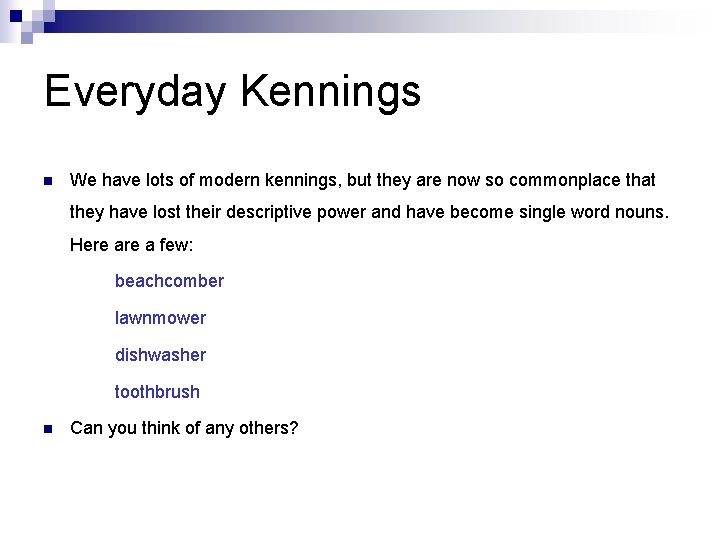 Everyday Kennings

We have lots of modern kennings, but they are now so commonplace that they have lost their descriptive power and have become single word nouns. Here are a few:

beachcomber

lawnmower

dishwasher

toothbrush

Can you think of any others?